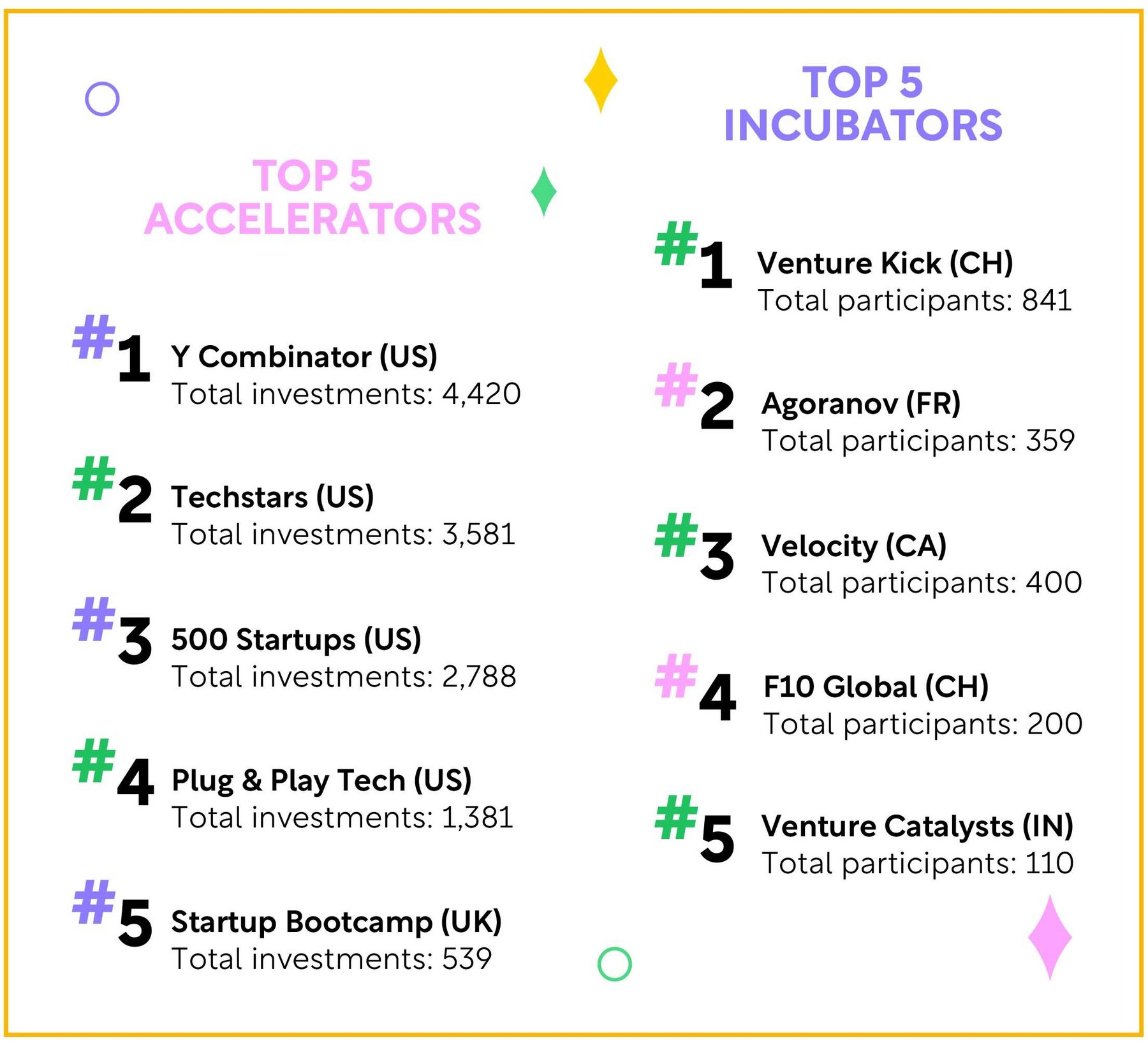 TOP 5 ACCELERATORS

#1 Y Combinator (US)
Total investments: 4,420

#2 Techstars (US)
Total investments: 3,581

#3 500 Startups (US)
Total investments: 2,788

#4 Plug & Play Tech (US)
Total investments: 1,381

#5 Startup Bootcamp (UK)
Total investments: 539

TOP 5 INCUBATORS

#1 Venture Kick (CH)
Total participants: 841

#2 Agoranov (FR)
Total participants: 359

#3 Velocity (CA)
Total participants: 400

#4 F10 Global (CH)
Total participants: 200

#5 Venture Catalysts (IN)
Total participants: 110